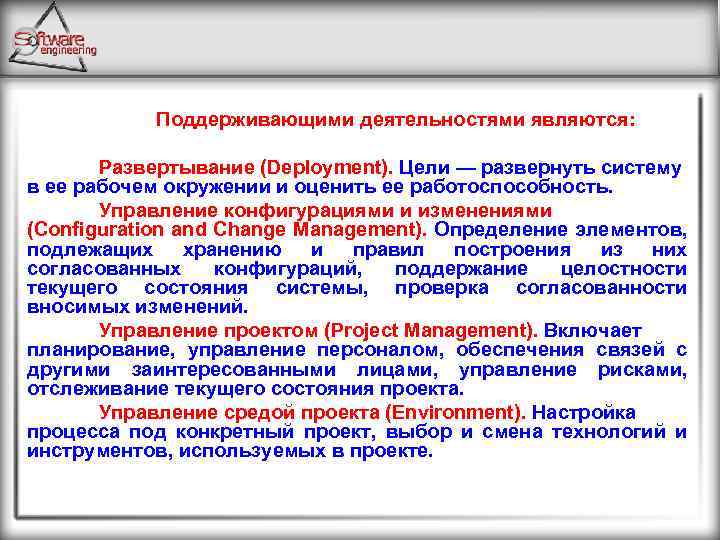 Software engineering

Поддерживающими деятельностями являются:

Развертывание (Deployment). Цели — развернуть систему в ее рабочем окружении и оценить ее работоспособность.

Управление конфигурациями и изменениями (Configuration and Change Management). Определение элементов, подлежащих хранению и правил построения из них согласованных конфигураций, поддержание целостности текущего состояния системы, проверка согласованности вносимых изменений.

Управление проектом (Project Management). Включает планирование, управление персоналом, обеспечения связей с другими заинтересованными лицами, управление рисками, отслеживание текущего состояния проекта.

Управление средой проекта (Environment). Настройка процесса под конкретный проект, выбор и смена технологий и инструментов, используемых в проекте.